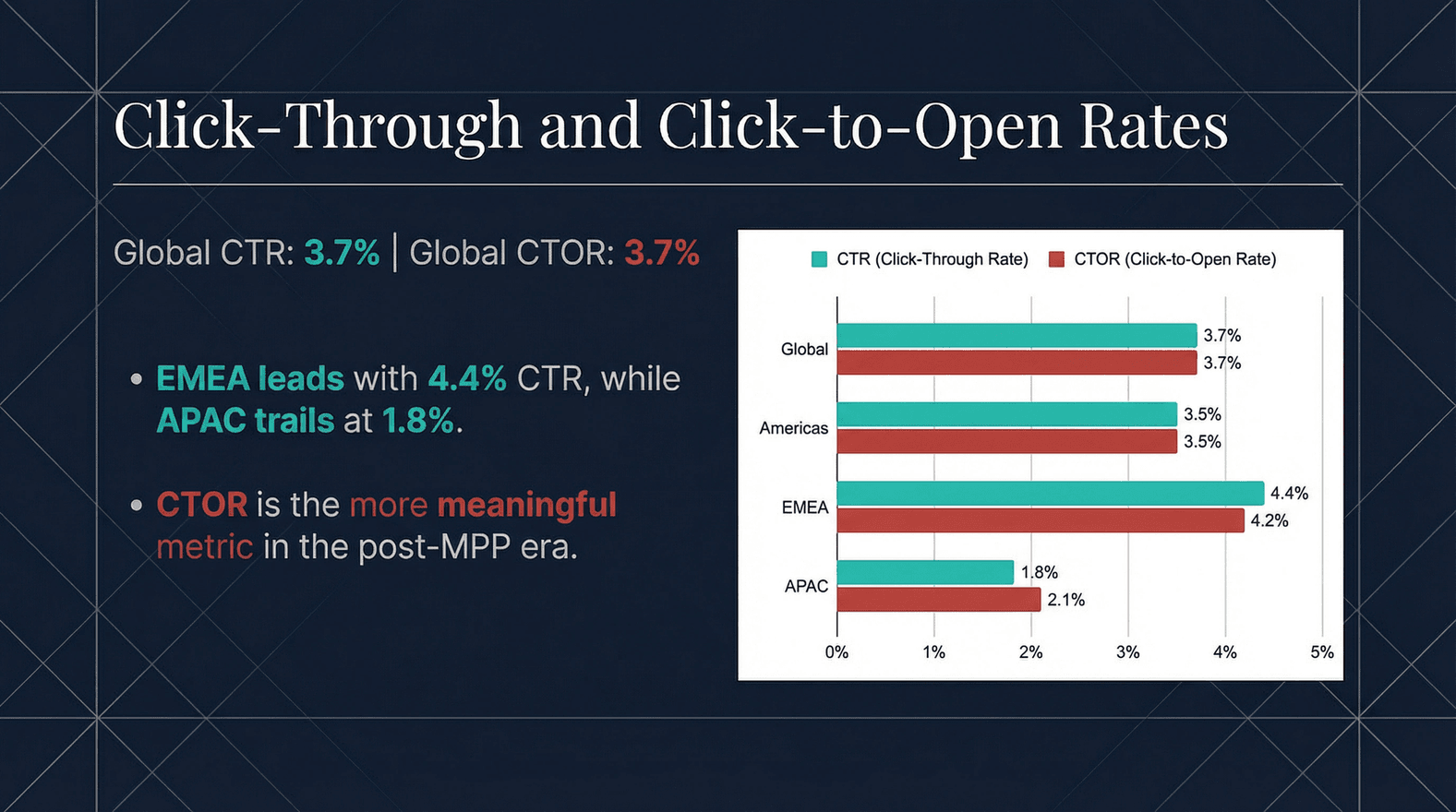 Click-Through and Click-to-Open Rates

Global CTR: 3.7% | Global CTOR: 3.7%

• EMEA leads with 4.4% CTR, while APAC trails at 1.8%.

• CTOR is the more meaningful metric in the post-MPP era.

CTR (Click-Through Rate) CTOR (Click-to-Open Rate)

Global 3.7% 3.7%
Americas 3.5% 3.5%
EMEA 4.4% 4.2%
APAC 1.8% 2.1%

0% 1% 2% 3% 4% 5%